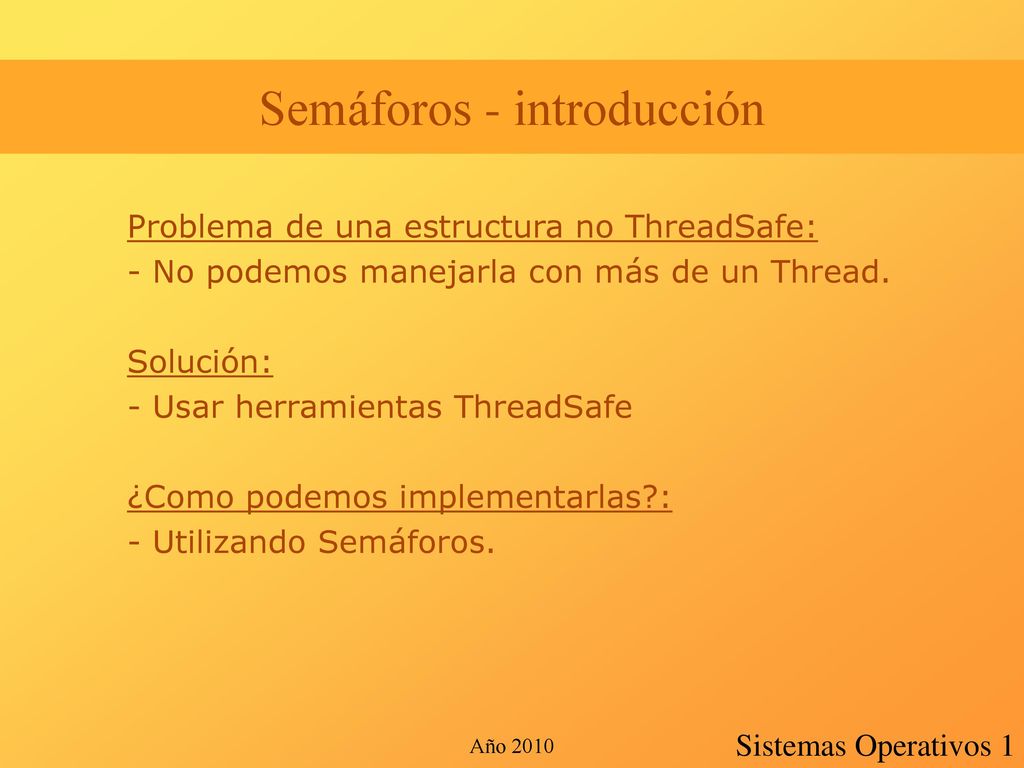 Semáforos - introducción

Problema de una estructura no ThreadSafe:
- No podemos manejarla con más de un Thread.

Solución:
- Usar herramientas ThreadSafe

¿Como podemos implementarlas?:
- Utilizando Semáforos.

Año 2010

Sistemas Operativos 1